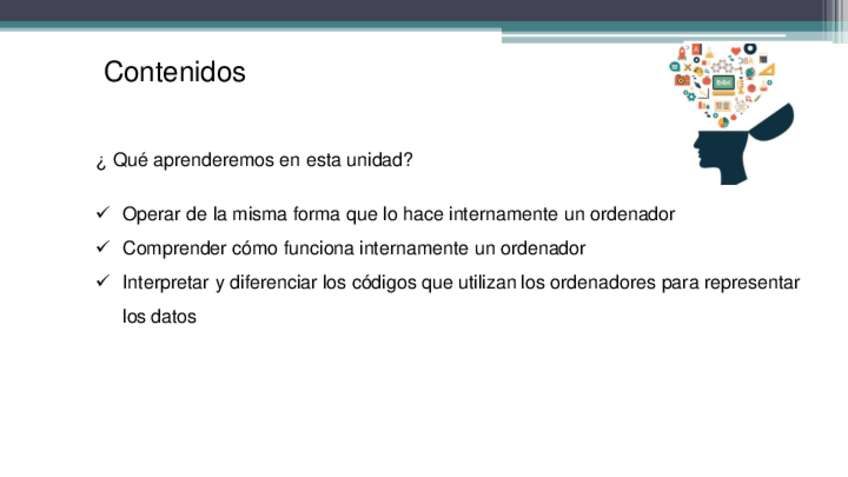 Contenidos

¿ Qué aprenderemos en esta unidad?

✓ Operar de la misma forma que lo hace internamente un ordenador
✓ Comprender cómo funciona internamente un ordenador
✓ Interpretar y diferenciar los códigos que utilizan los ordenadores para representar los datos